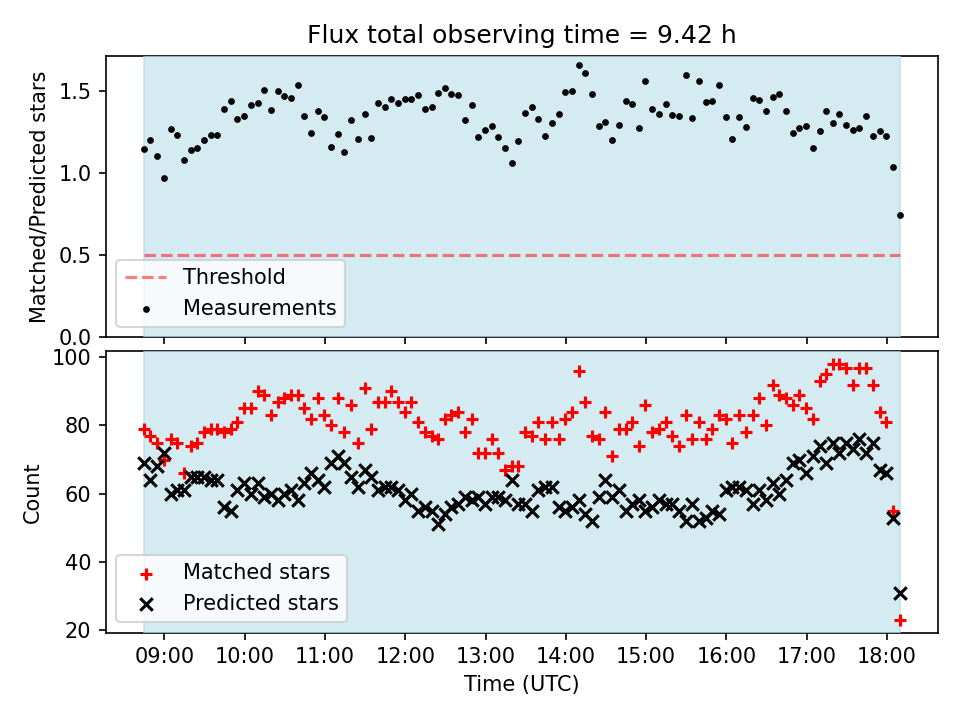 Flux total observing time = 9.42 h

Matched/Predicted stars

1.5
1.0
0.5
0.0

Threshold
Measurements

Count

100
80
60
40
20

Matched stars
Predicted stars

09:00 10:00 11:00 12:00 13:00 14:00 15:00 16:00 17:00 18:00

Time (UTC)